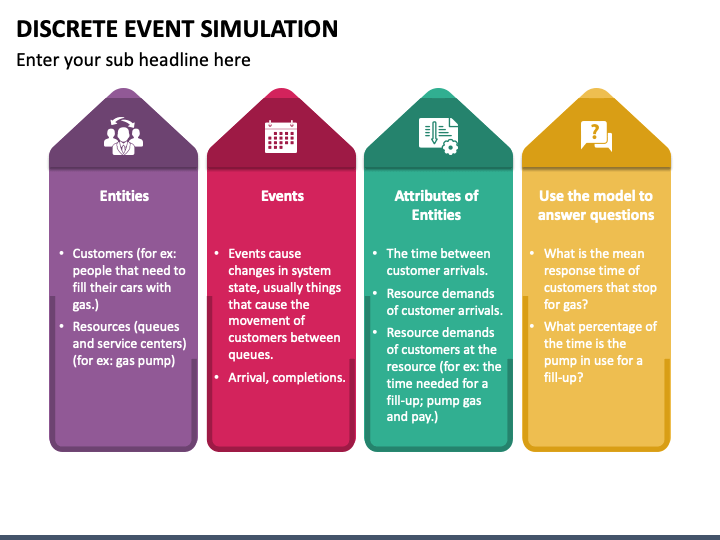 DISCRETE EVENT SIMULATION

Enter your sub headline here

Entities

• Customers (for ex: people that need to fill their cars with gas.)
• Resources (queues and service centers) (for ex: gas pump)

Events

• Events cause changes in system state, usually things that cause the movement of customers between queues.
• Arrival, completions.

Attributes of Entities

• The time between customer arrivals.
• Resource demands of customer arrivals.
• Resource demands of customers at the resource (for ex: the time needed for a fill-up; pump gas and pay.)

Use the model to answer questions

• What is the mean response time of customers that stop for gas?
• What percentage of the time is the pump in use for a fill-up?